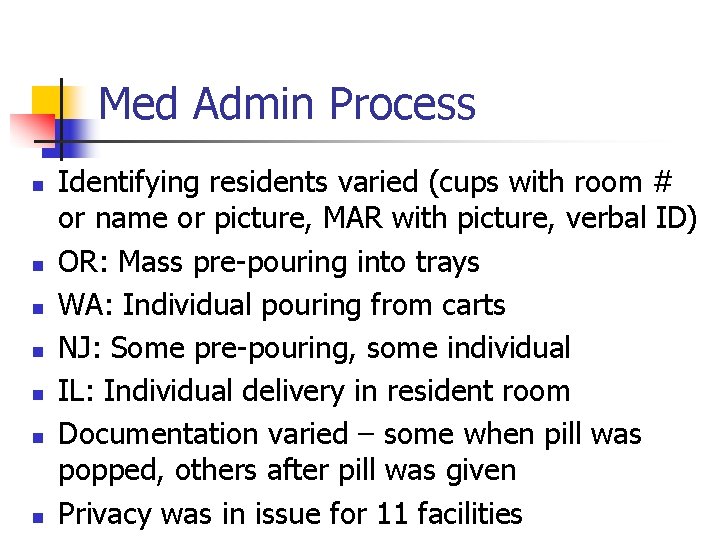 Med Admin Process

- Identifying residents varied (cups with room # or name or picture, MAR with picture, verbal ID)
- OR: Mass pre-pouring into trays
- WA: Individual pouring from carts
- NJ: Some pre-pouring, some individual
- IL: Individual delivery in resident room
- Documentation varied – some when pill was popped, others after pill was given
- Privacy was in issue for 11 facilities